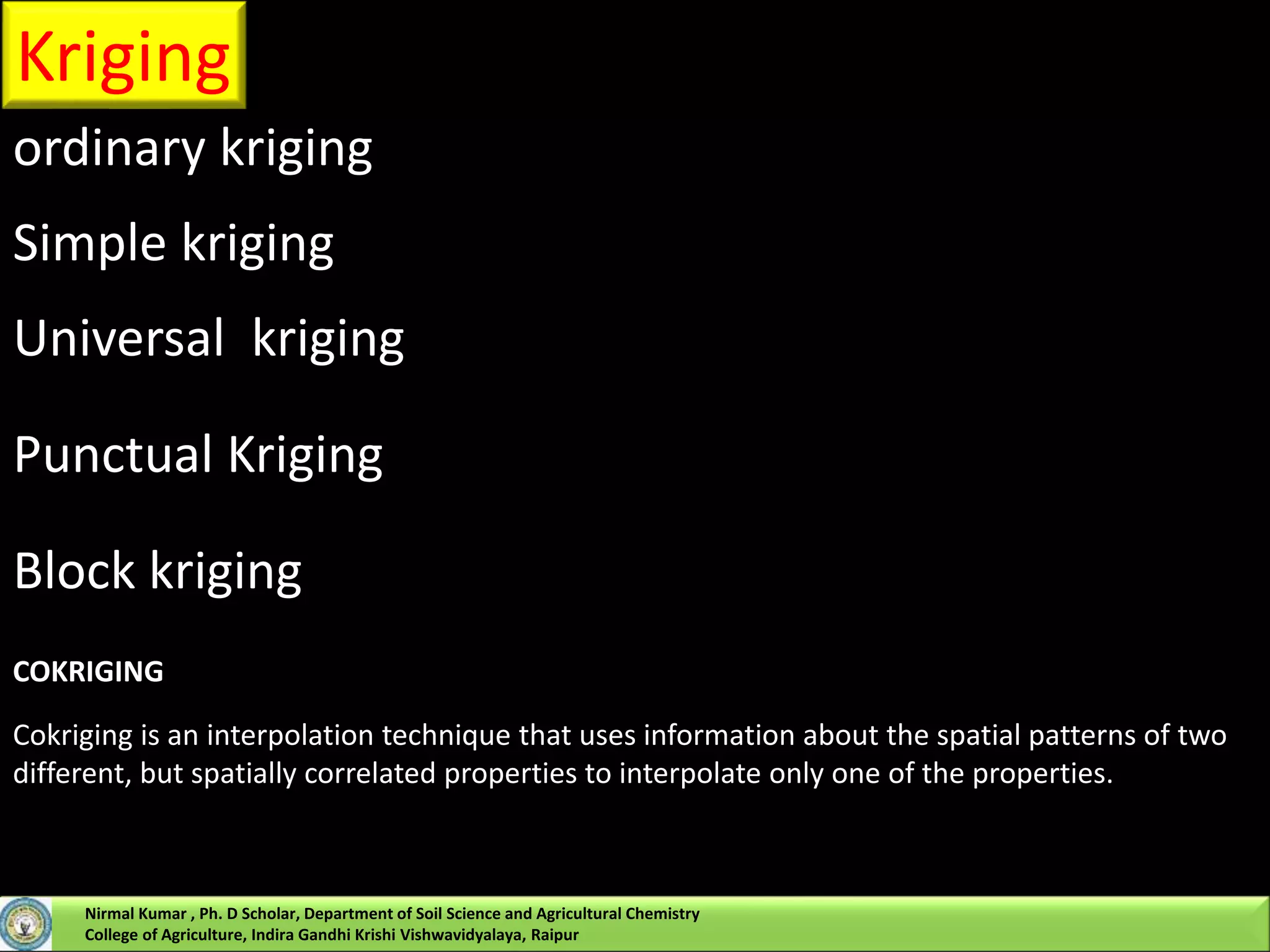 Kriging

ordinary kriging

Simple kriging

Universal kriging

Punctual Kriging

Block kriging

COKRIGING

Cokriging is an interpolation technique that uses information about the spatial patterns of two different, but spatially correlated properties to interpolate only one of the properties.

Nirmal Kumar , Ph. D Scholar, Department of Soil Science and Agricultural Chemistry
College of Agriculture, Indira Gandhi Krishi Vishwavidyalaya, Raipur